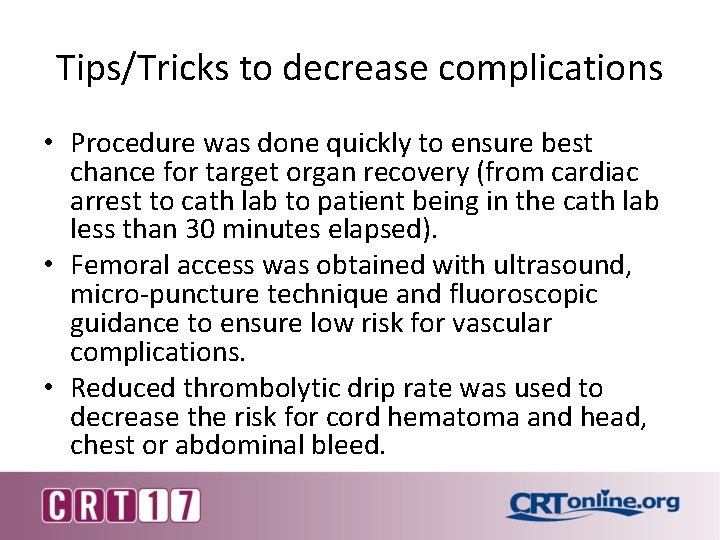 Tips/Tricks to decrease complications

• Procedure was done quickly to ensure best chance for target organ recovery (from cardiac arrest to cath lab to patient being in the cath lab less than 30 minutes elapsed).
• Femoral access was obtained with ultrasound, micro-puncture technique and fluoroscopic guidance to ensure low risk for vascular complications.
• Reduced thrombolytic drip rate was used to decrease the risk for cord hematoma and head, chest or abdominal bleed.

CRT17

CRTonline.org